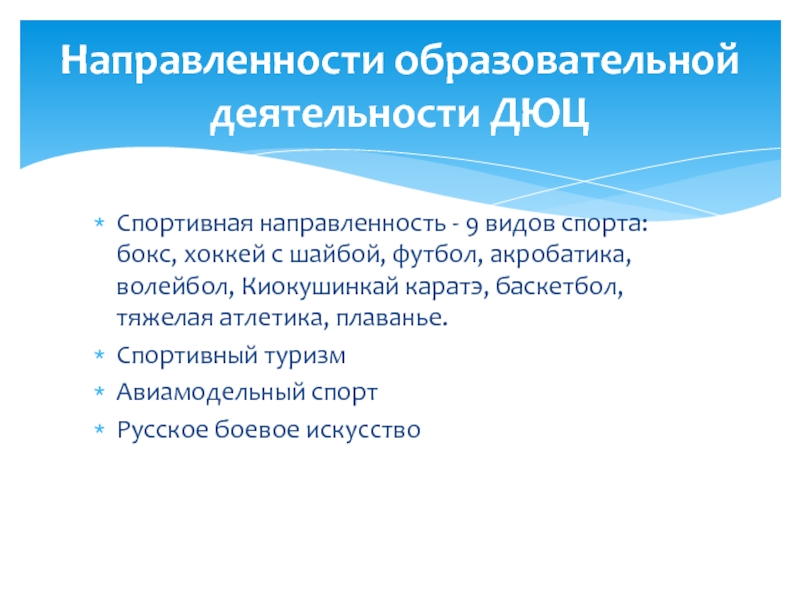 Направленности образовательной деятельности ДЮЦ

* Спортивная направленность - 9 видов спорта: бокс, хоккей с шайбой, футбол, акробатика, волейбол, Киокушинкай каратэ, баскетбол, тяжелая атлетика, плаванье.
* Спортивный туризм
* Авиамодельный спорт
* Русское боевое искусство